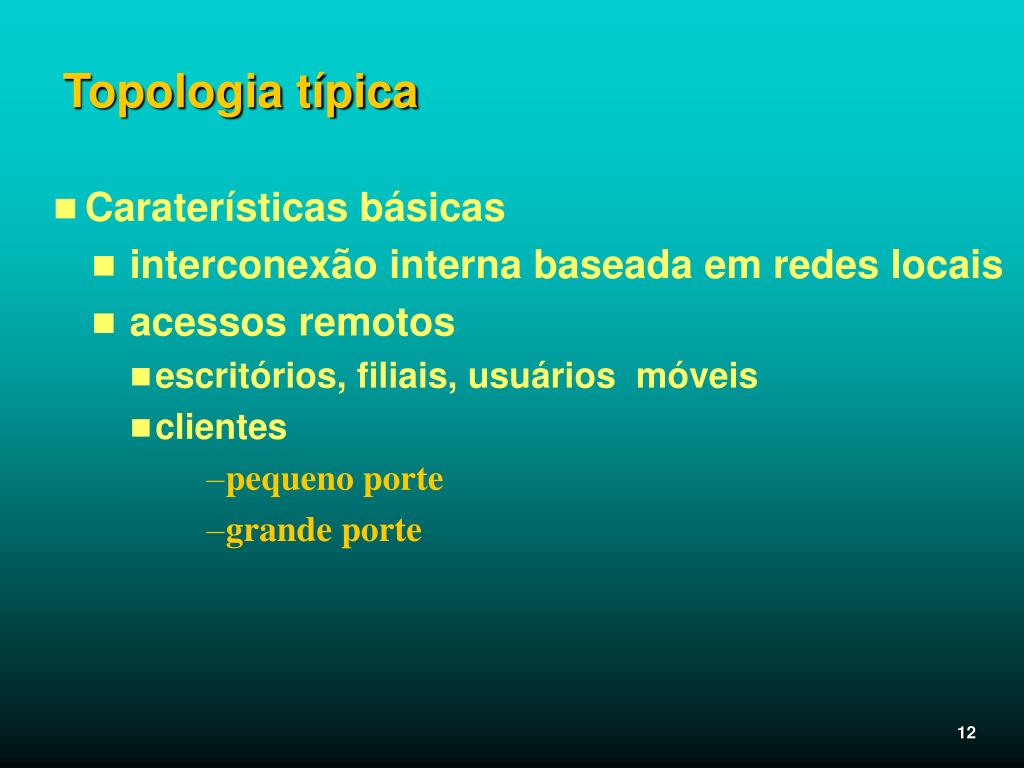 Topologia típica

Caraterísticas básicas

interconexão interna baseada em redes locais

acessos remotos

escritórios, filiais, usuários móveis

clientes

–pequeno porte

–grande porte

12